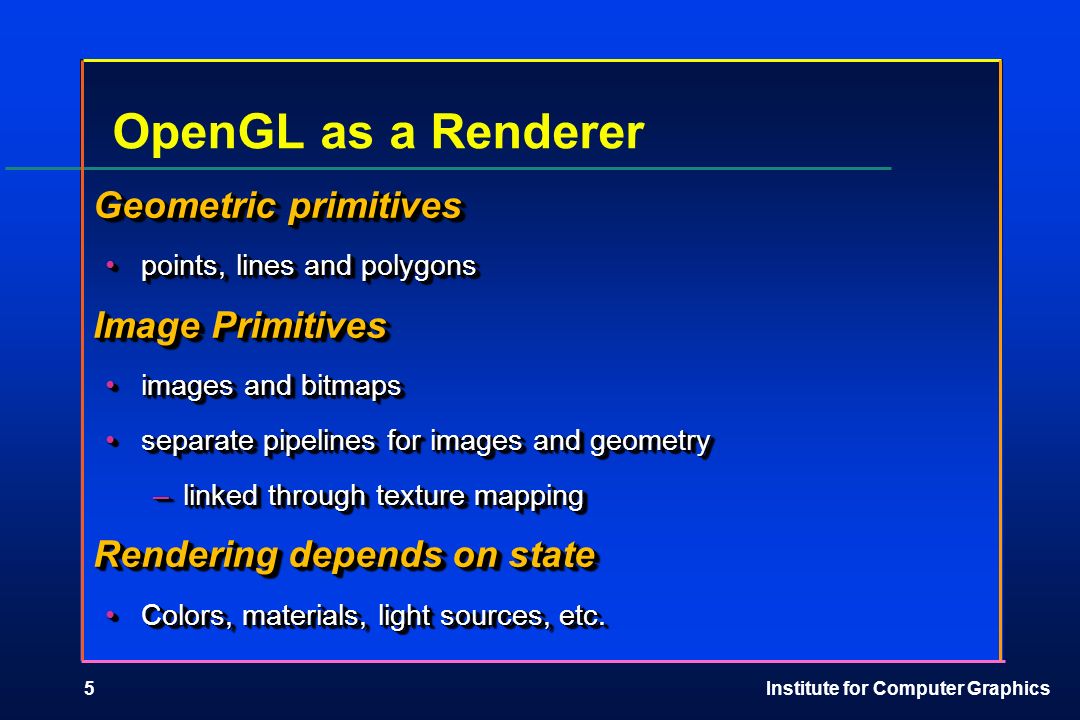 OpenGL as a Renderer

Geometric primitives

• points, lines and polygons

Image Primitives

• images and bitmaps

• separate pipelines for images and geometry

– linked through texture mapping

Rendering depends on state

• Colors, materials, light sources, etc.

5

Institute for Computer Graphics